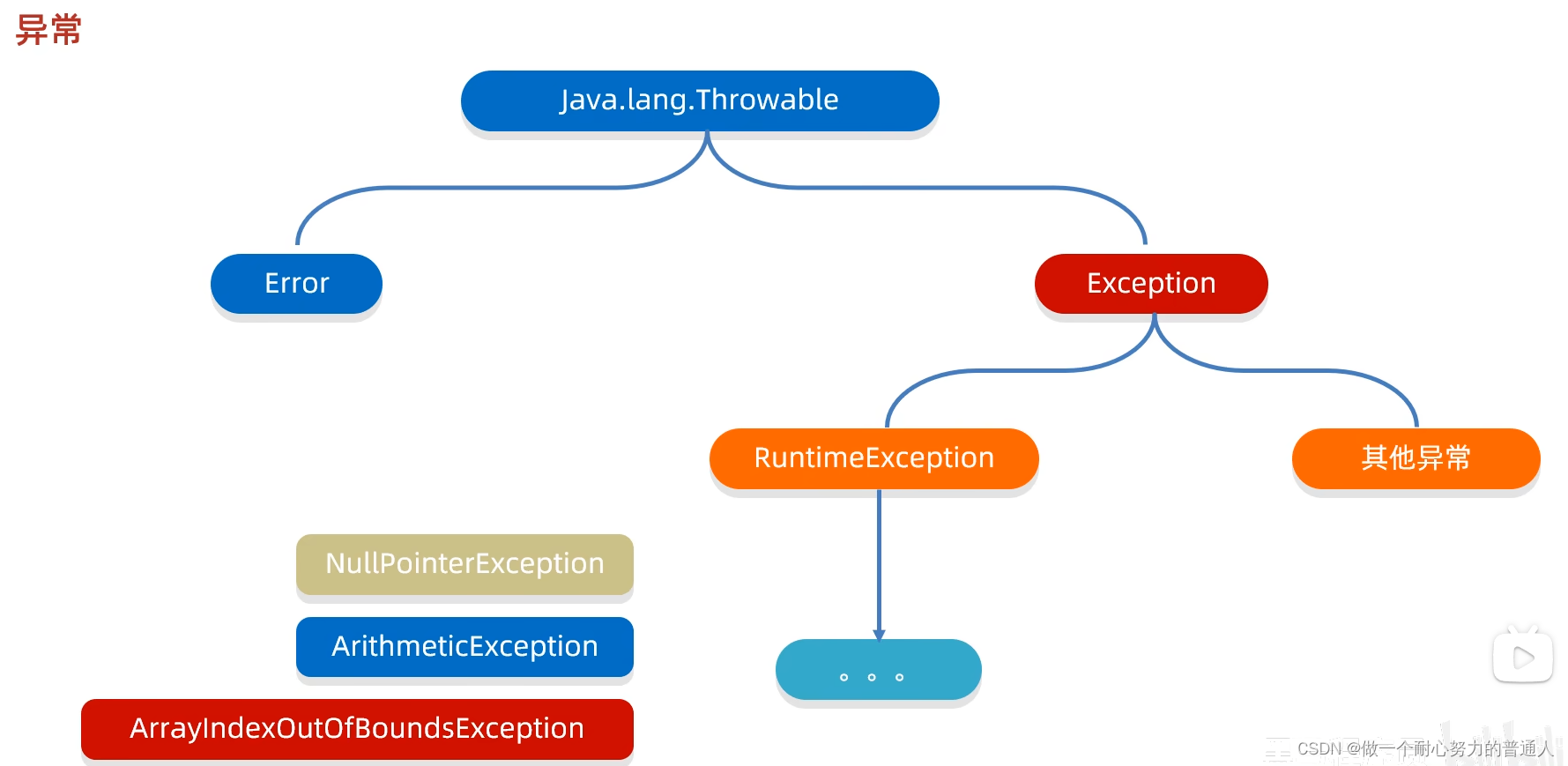 异常

Java.lang.Throwable

Error

Exception

RuntimeException

其他异常

NullPointerException

ArithmeticException

ArrayIndexOutOfBoundsException

。。。

CSDN @做一个耐心努力的普通人